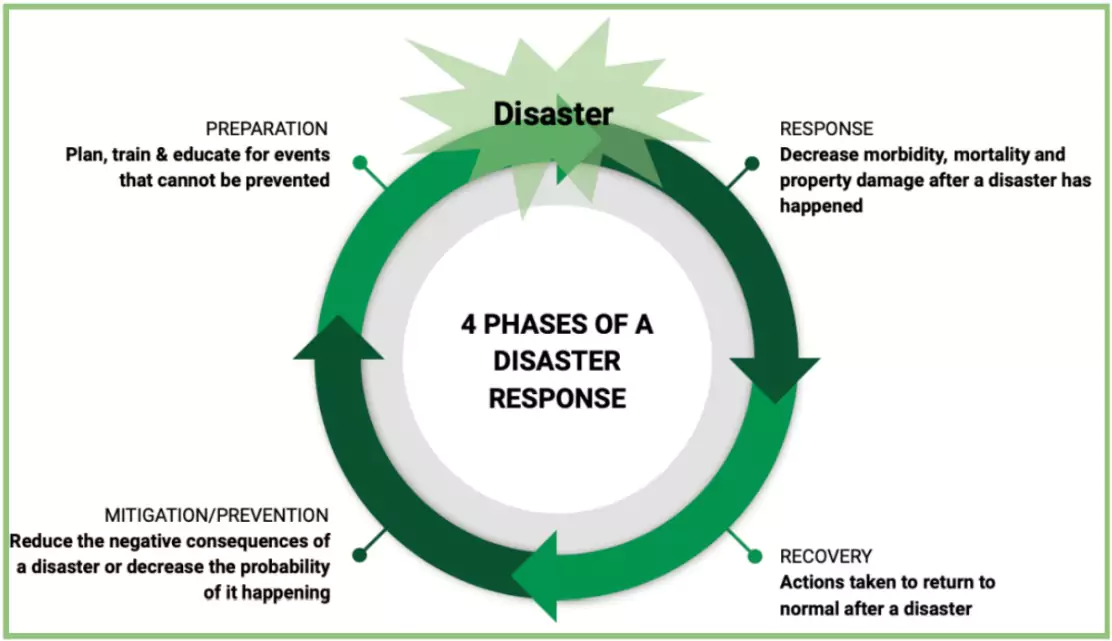 Disaster

PREPARATION
Plan, train & educate for events that cannot be prevented

RESPONSE
Decrease morbidity, mortality and property damage after a disaster has happened

4 PHASES OF A DISASTER RESPONSE

MITIGATION/PREVENTION
Reduce the negative consequences of a disaster or decrease the probability of it happening

RECOVERY
Actions taken to return to normal after a disaster